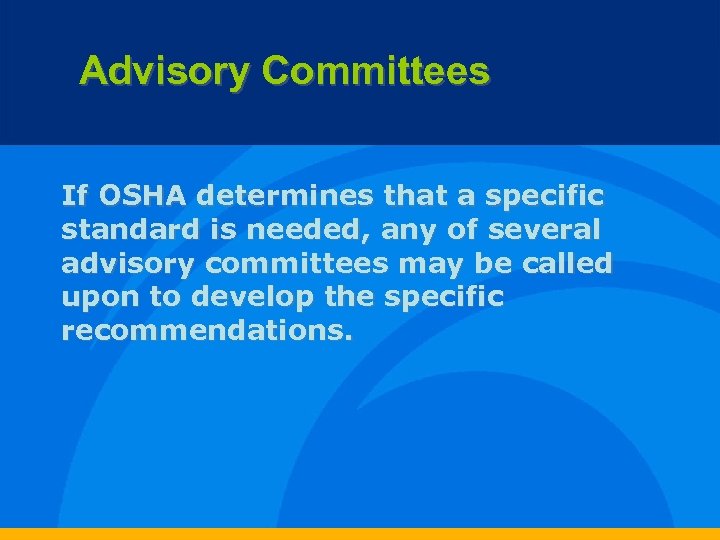 Advisory Committees

If OSHA determines that a specific standard is needed, any of several advisory committees may be called upon to develop the specific recommendations.